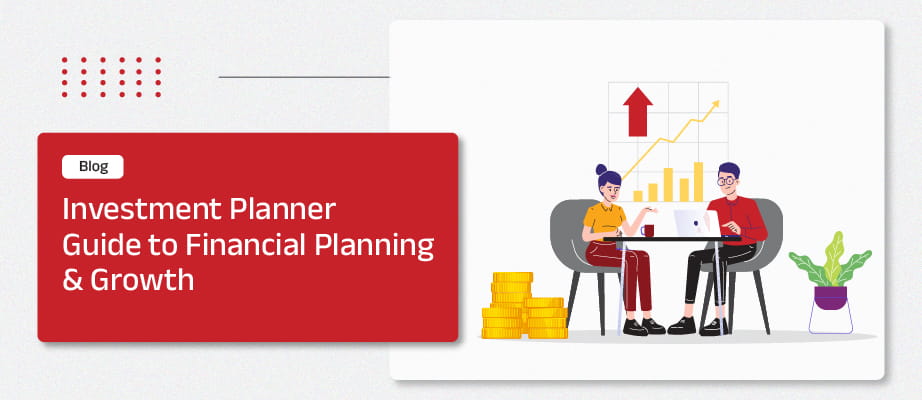 Blog

Investment Planner Guide to Financial Planning & Growth